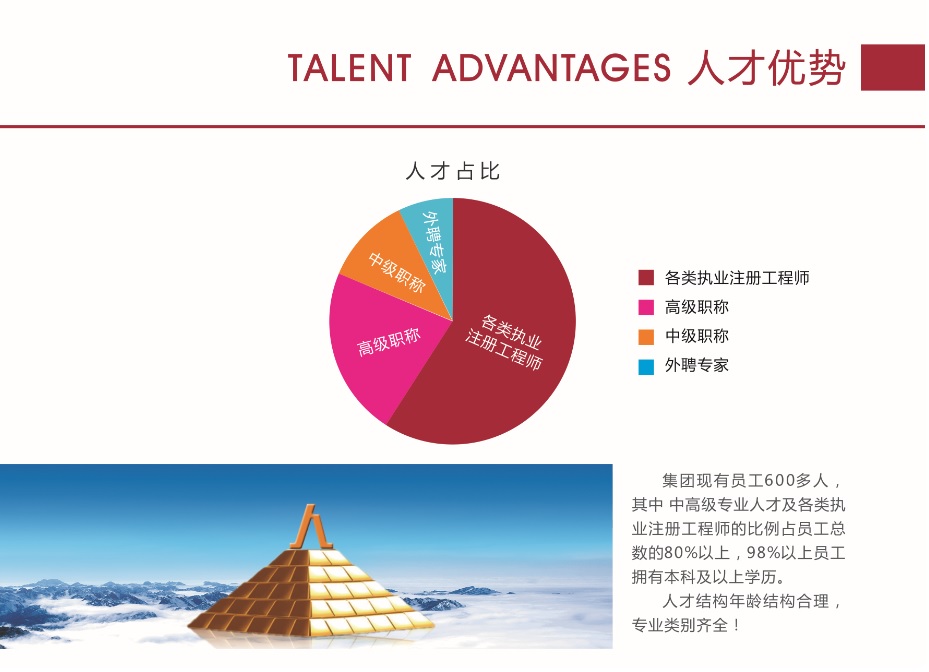 TALENT ADVANTAGES 人才优势

人才占比

外聘专家
中级职称
高级职称
各类执业注册工程师

各类执业注册工程师
高级职称
中级职称
外聘专家

集团现有员工600多人，其中 中高级专业人才及各类执业注册工程师的比例占员工总数的80%以上，98%以上员工拥有本科及以上学历。

人才结构年龄结构合理，专业类别齐全！